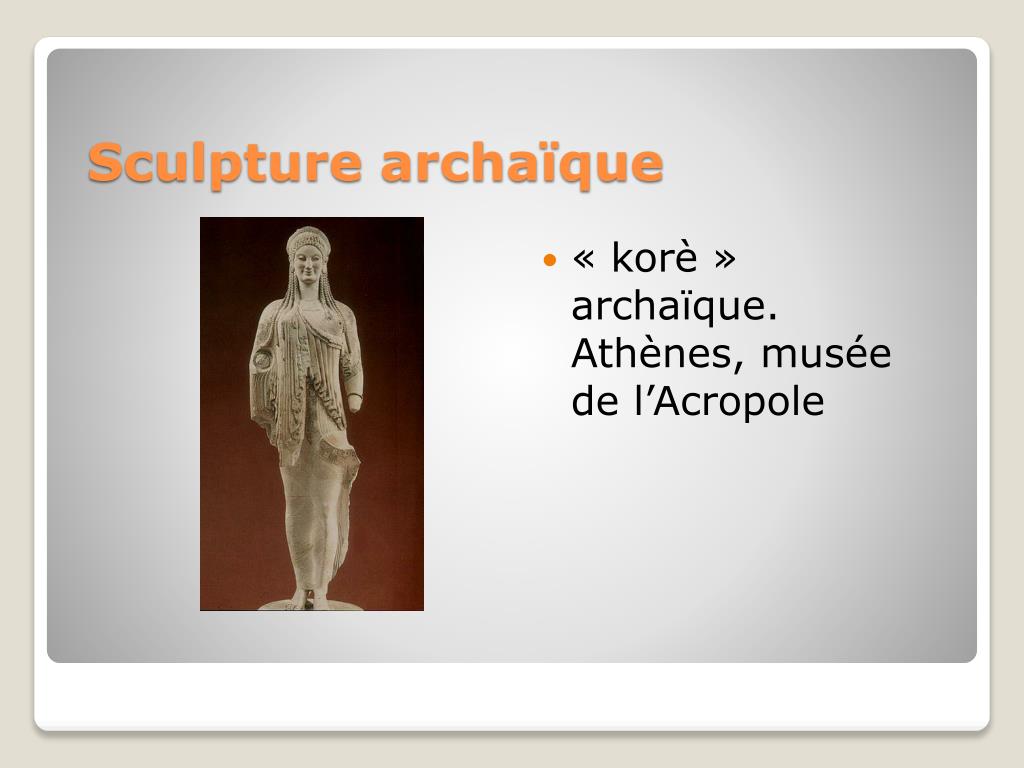 Sculpture archaïque

• « korè » archaïque. Athènes, musée de l'Acropole